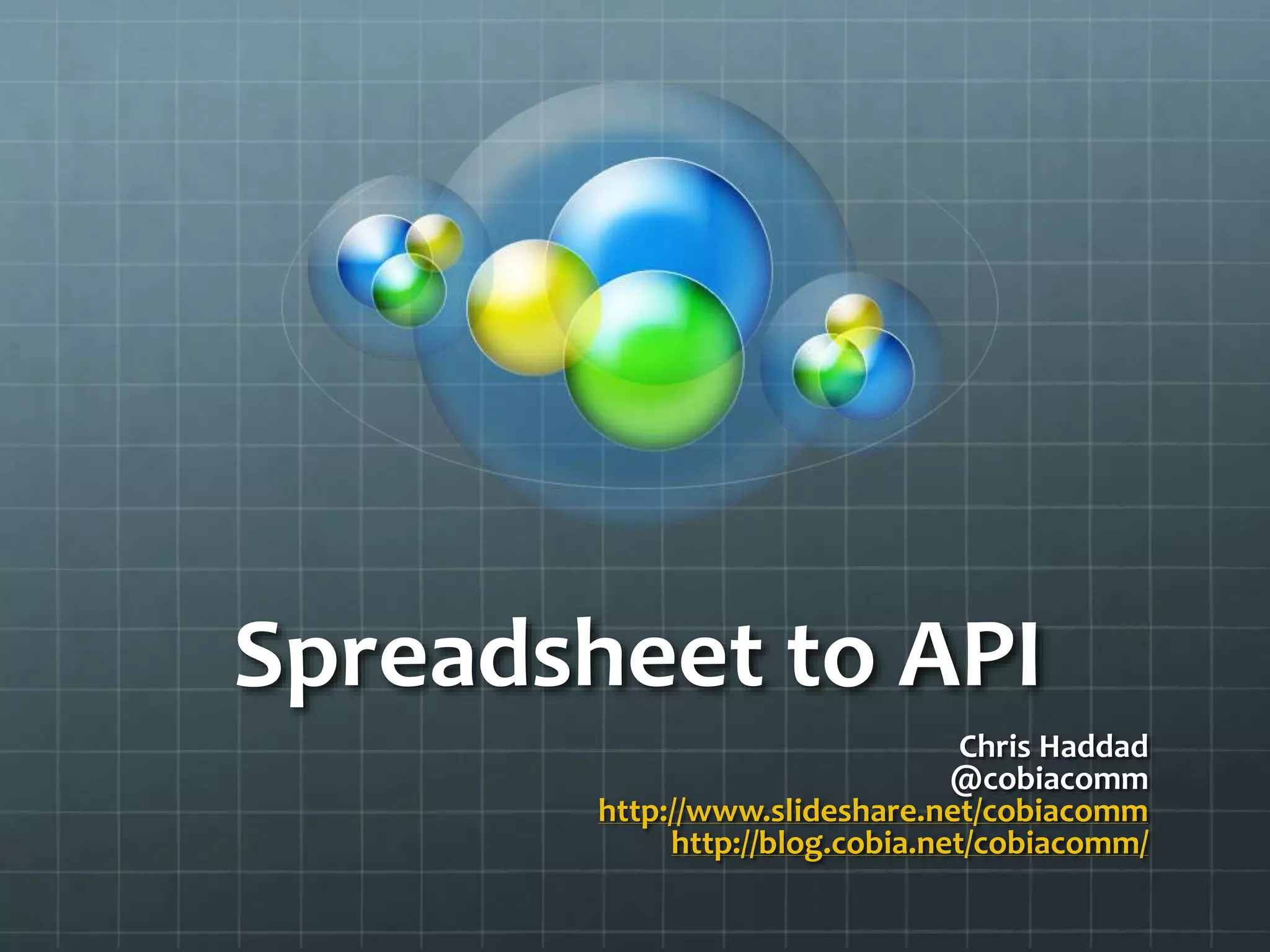 Spreadsheet to API

Chris Haddad
@cobiacomm
http://www.slideshare.net/cobiacomm
http://blog.cobia.net/cobiacomm/